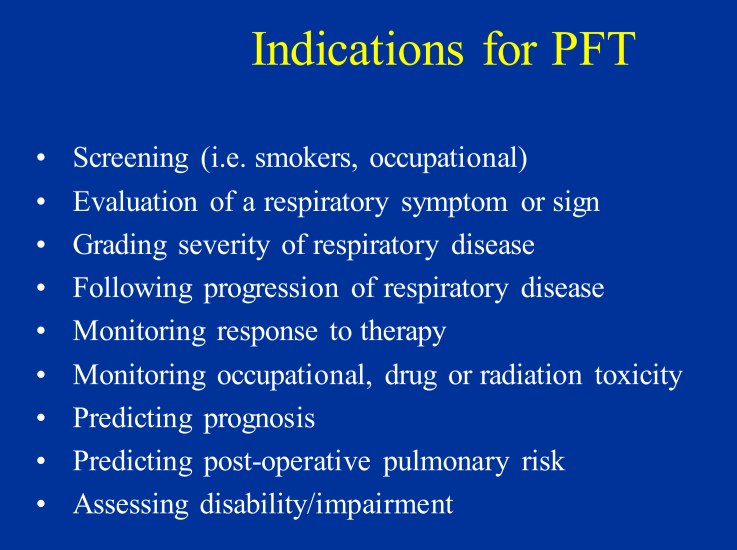 Indications for PFT

• Screening (i.e. smokers, occupational)
• Evaluation of a respiratory symptom or sign
• Grading severity of respiratory disease
• Following progression of respiratory disease
• Monitoring response to therapy
• Monitoring occupational, drug or radiation toxicity
• Predicting prognosis
• Predicting post-operative pulmonary risk
• Assessing disability/impairment